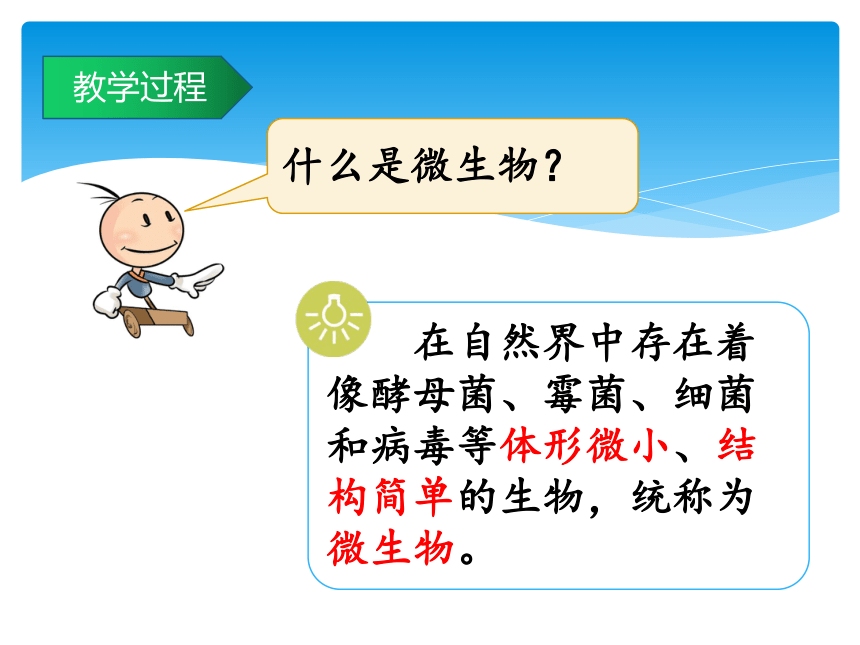 教学过程

什么是微生物？

在自然界中存在着像酵母菌、霉菌、细菌和病毒等体形微小、结构简单的生物，统称为微生物。